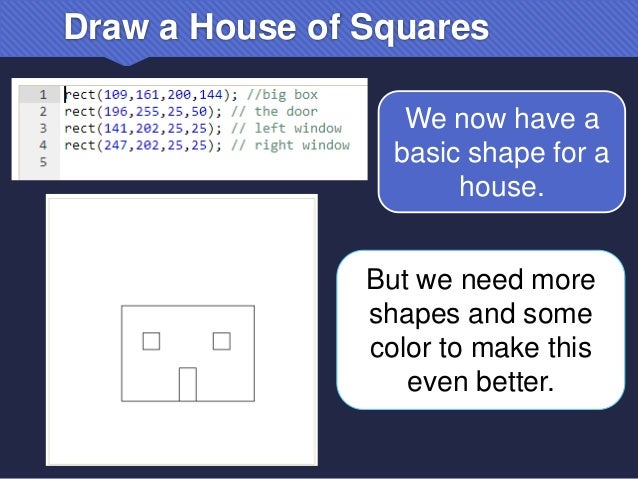 Draw a House of Squares

1 rect(109,161,200,144); //big box
2 rect(196,255,25,50); // the door
3 rect(141,202,25,25); // left window
4 rect(247,202,25,25); // right window
5

We now have a basic shape for a house.

But we need more shapes and some color to make this even better.